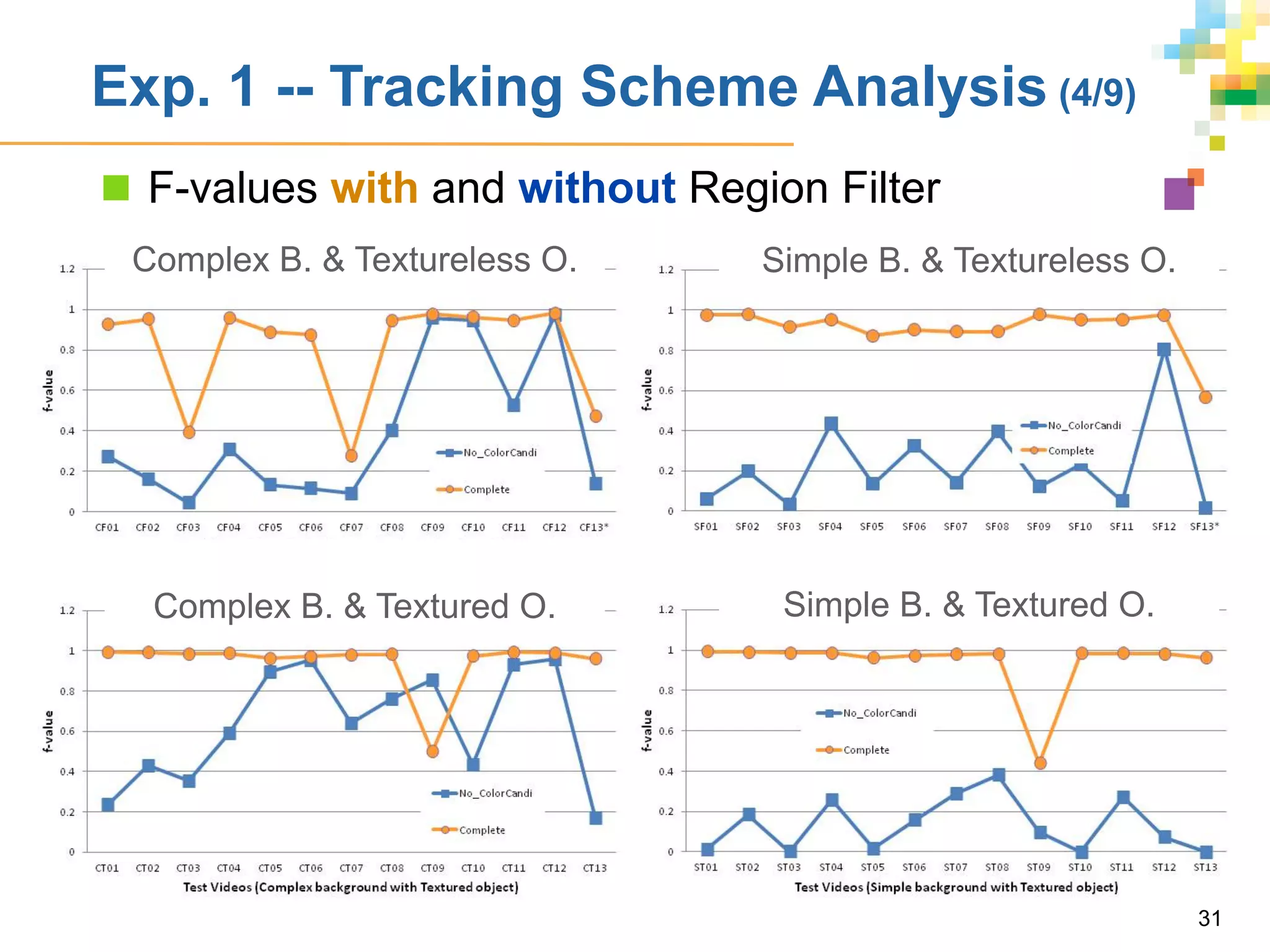 Exp. 1 -- Tracking Scheme Analysis (4/9)

F-values with and without Region Filter

Complex B. & Textureless O.

1.2
1
0.8
0.6
0.4
0.2
0
f-value
No_ColorCandi
Complete
CF01 CF02 CF03 CF04 CF05 CF06 CF07 CF08 CF09 CF10 CF11 CF12 CF13*

Simple B. & Textureless O.

1.2
1
0.8
0.6
0.4
0.2
0
f-value
No_ColorCandi
Complete
SF01 SF02 SF03 SF04 SF05 SF06 SF07 SF08 SF09 SF10 SF11 SF12 SF13*

Complex B. & Textured O.

1.2
1
0.8
0.6
0.4
0.2
0
f-value
No_ColorCandi
Complete
CT01 CT02 CT03 CT04 CT05 CT06 CT07 CT08 CT09 CT10 CT11 CT12 CT13
Test Videos (Complex background with Textured object)

Simple B. & Textured O.

1.2
1
0.8
0.6
0.4
0.2
0
f-value
No_ColorCandi
Complete
ST01 ST02 ST03 ST04 ST05 ST06 ST07 ST08 ST09 ST10 ST11 ST12 ST13
Test Videos (Simple background with Textured object)

31